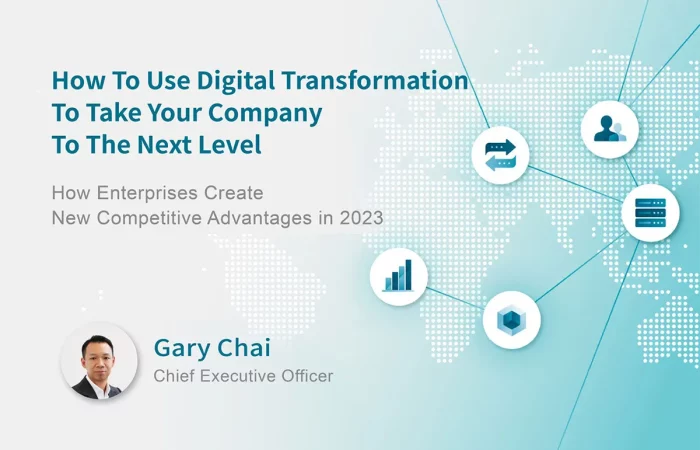 How To Use Digital Transformation To Take Your Company To The Next Level

How Enterprises Create New Competitive Advantages in 2023

Gary Chai
Chief Executive Officer